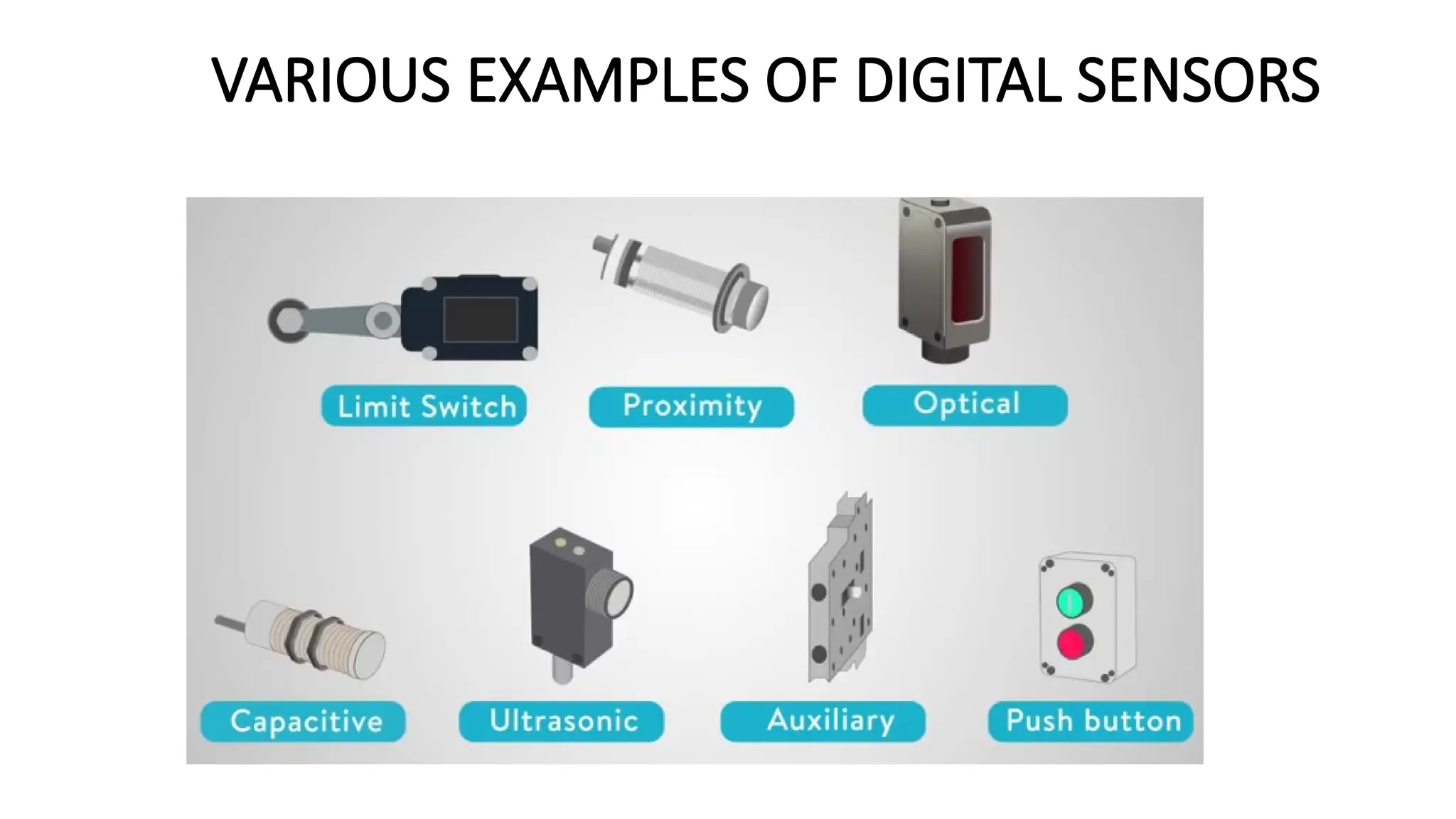 VARIOUS EXAMPLES OF DIGITAL SENSORS

Limit Switch

Proximity

Optical

Capacitive

Ultrasonic

Auxiliary

Push button